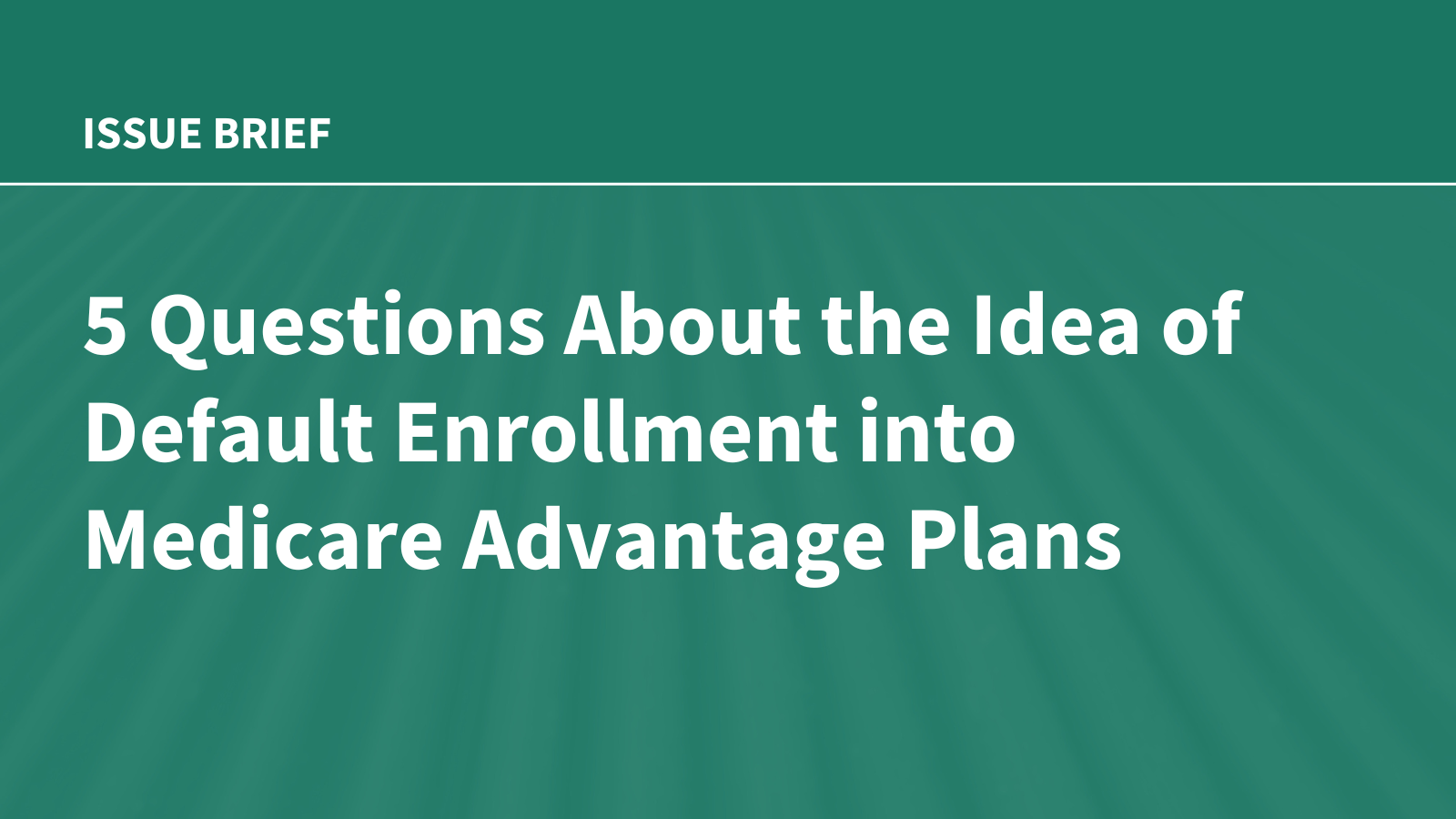 ISSUE BRIEF

5 Questions About the Idea of Default Enrollment into Medicare Advantage Plans